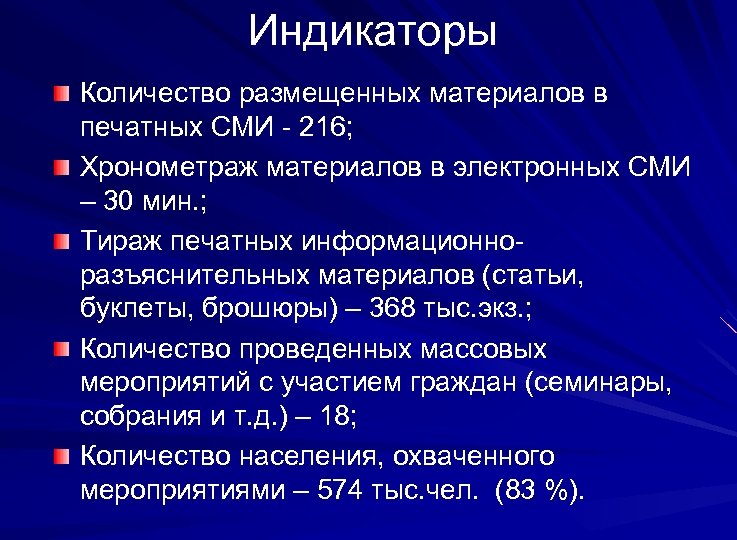 Индикаторы

Количество размещенных материалов в печатных СМИ - 216;

Хронометраж материалов в электронных СМИ – 30 мин.;

Тираж печатных информационно-разъяснительных материалов (статьи, буклеты, брошюры) – 368 тыс.экз.;

Количество проведенных массовых мероприятий с участием граждан (семинары, собрания и т.д.) – 18;

Количество населения, охваченного мероприятиями – 574 тыс.чел. (83 %).